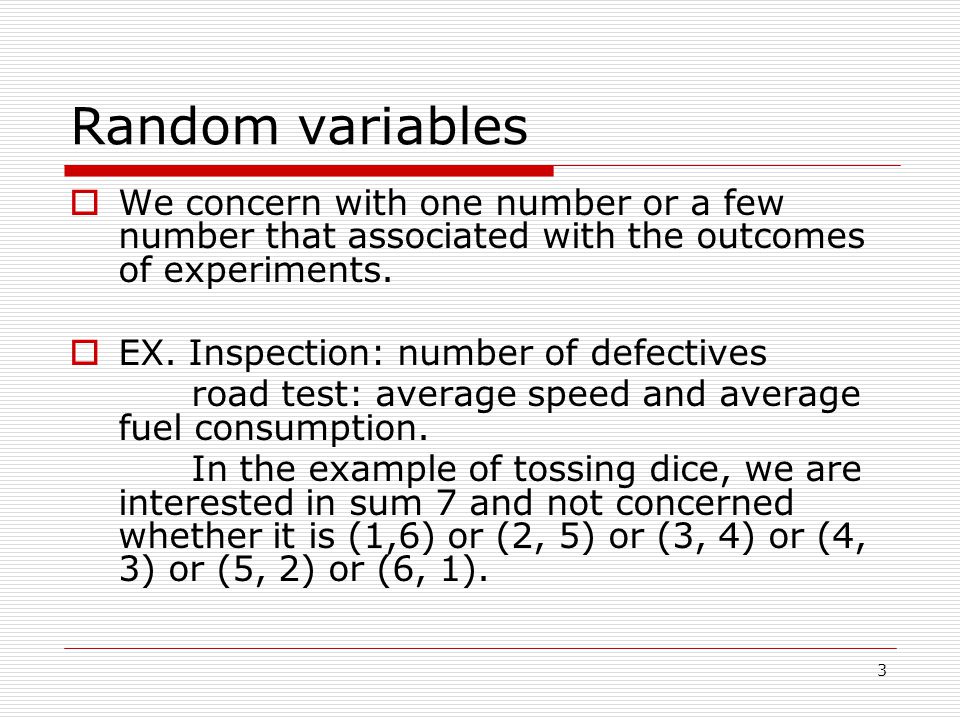 Random variables

We concern with one number or a few number that associated with the outcomes of experiments.

EX. Inspection: number of defectives

road test: average speed and average fuel consumption.

In the example of tossing dice, we are interested in sum 7 and not concerned whether it is (1,6) or (2, 5) or (3, 4) or (4, 3) or (5, 2) or (6, 1).

3